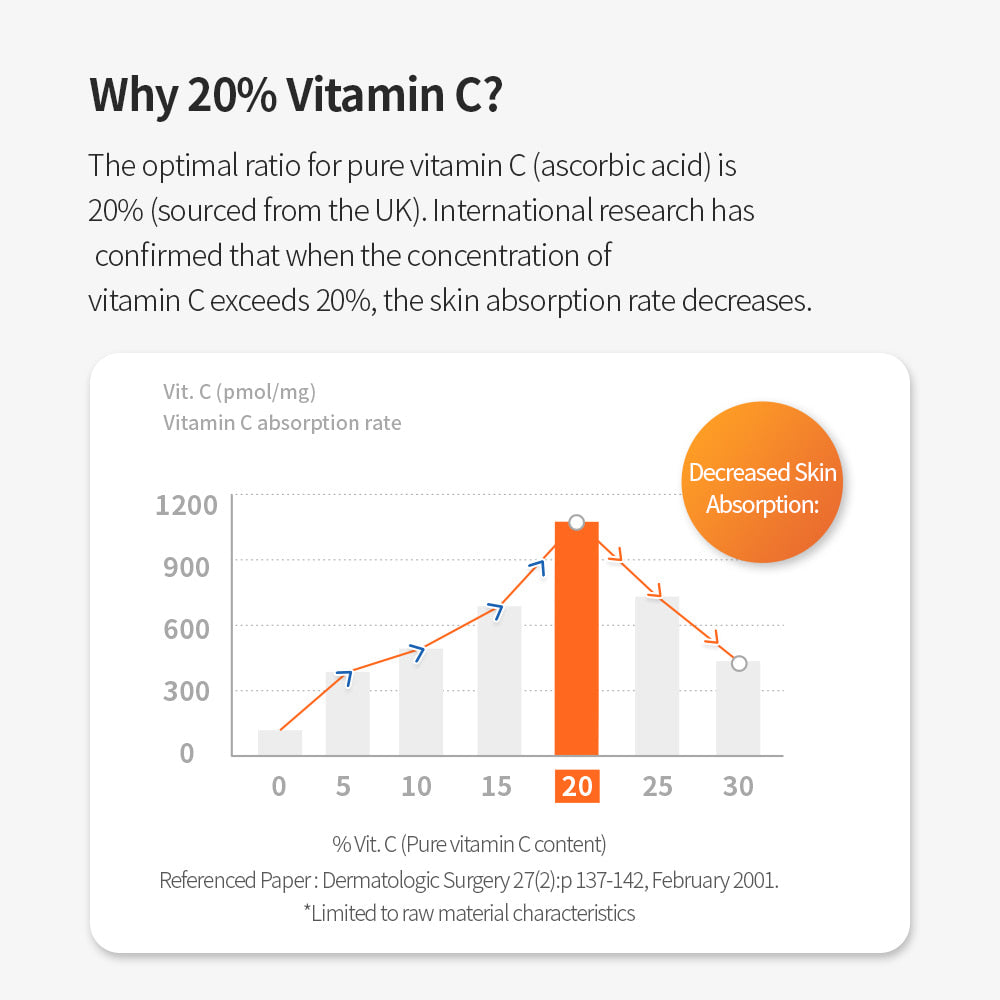 Why 20% Vitamin C?

The optimal ratio for pure vitamin C (ascorbic acid) is 20% (sourced from the UK). International research has confirmed that when the concentration of vitamin C exceeds 20%, the skin absorption rate decreases.

Vit. C (pmol/mg)
Vitamin C absorption rate

Decreased Skin Absorption:

1200
900
600
300
0

0
5
10
15
20
25
30

% Vit. C (Pure vitamin C content)
Referenced Paper : Dermatologic Surgery 27(2):p 137-142, February 2001.
*Limited to raw material characteristics